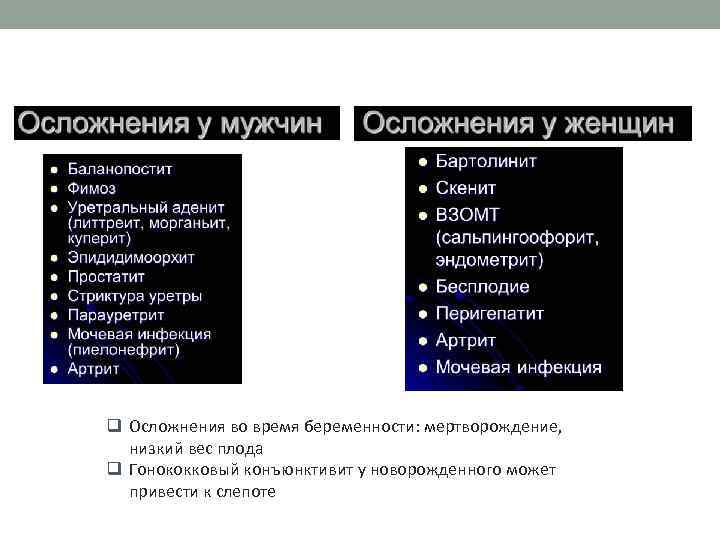 Осложнения у мужчин

- Баланопостит
- Фимоз
- Уретральный аденит (литтреит, морганьит, куперит)
- Эпидидимоорхит
- Простатит
- Стриктура уретры
- Парауретрит
- Мочевая инфекция (пиелонефрит)
- Артрит

Осложнения у женщин

- Бартолинит
- Скенит
- ВЗОМТ (сальпингоофорит, эндометрит)
- Бесплодие
- Перигепатит
- Артрит
- Мочевая инфекция

❑ Осложнения во время беременности: мертворождение, низкий вес плода
❑ Гонококковый конъюнктивит у новорожденного может привести к слепоте